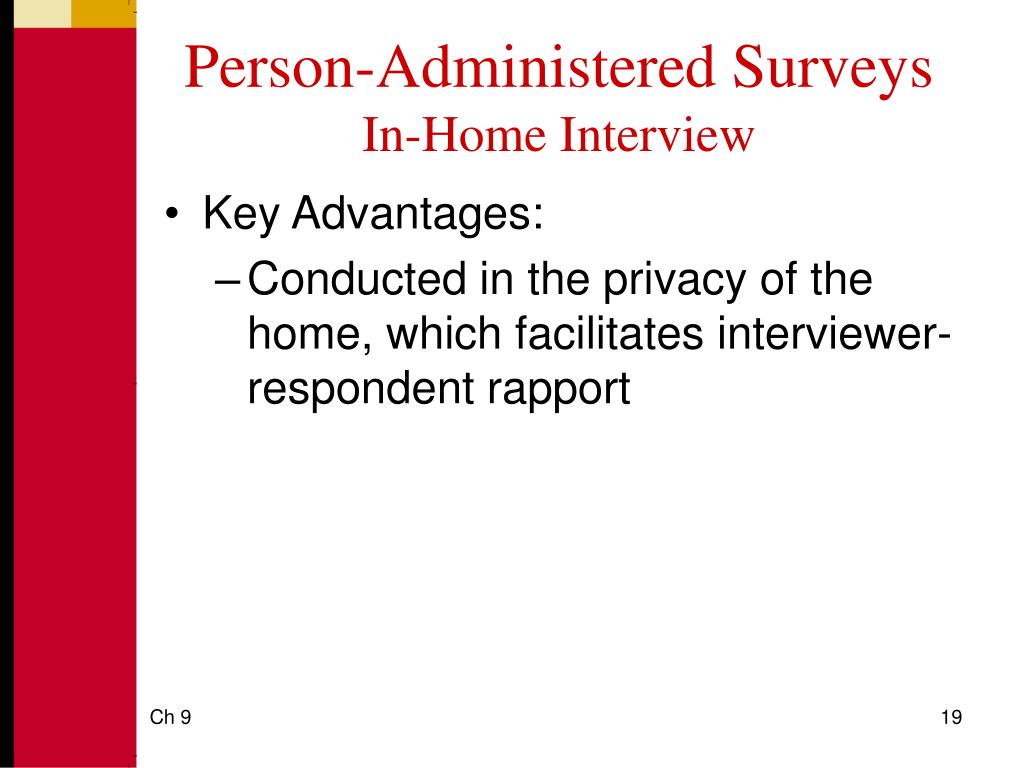 Person-Administered Surveys
In-Home Interview

• Key Advantages:
– Conducted in the privacy of the home, which facilitates interviewer-respondent rapport

Ch 9

19